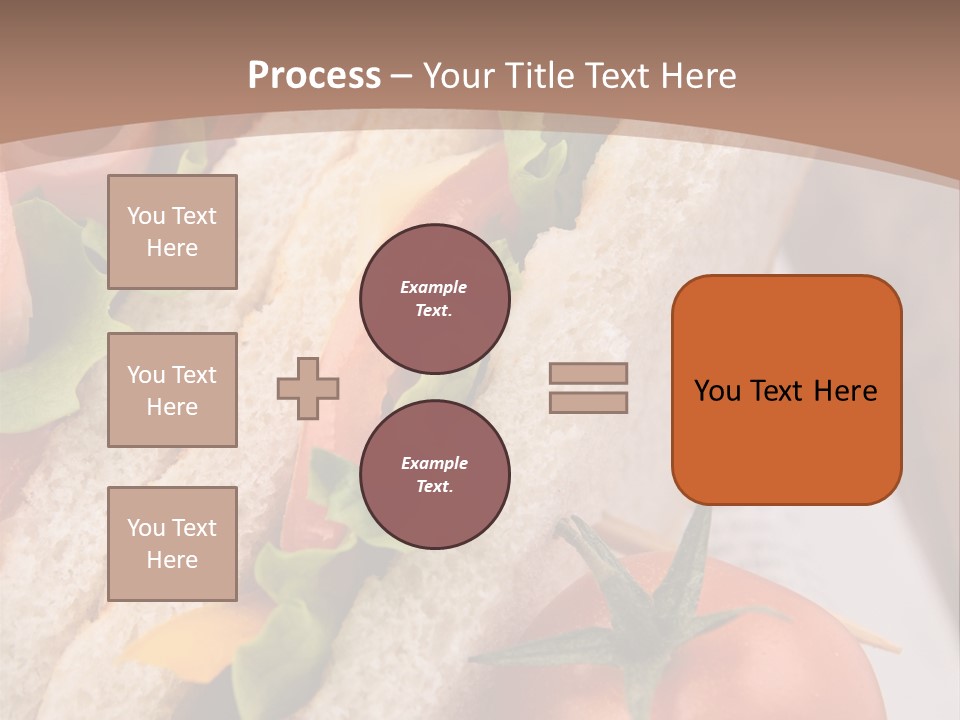 Process – Your Title Text Here

You Text Here

You Text Here

You Text Here

Example Text.

Example Text.

You Text Here